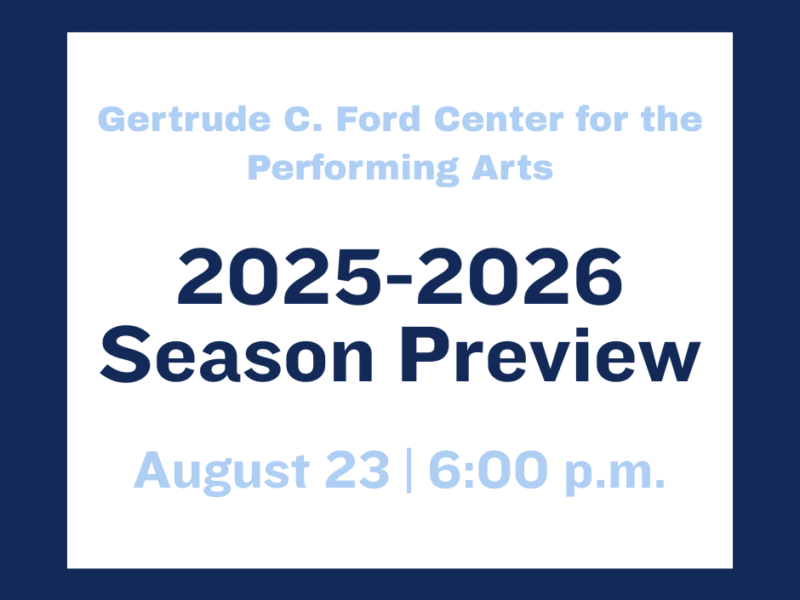 Gertrude C. Ford Center for the Performing Arts

2025-2026
Season Preview

August 23 | 6:00 p.m.